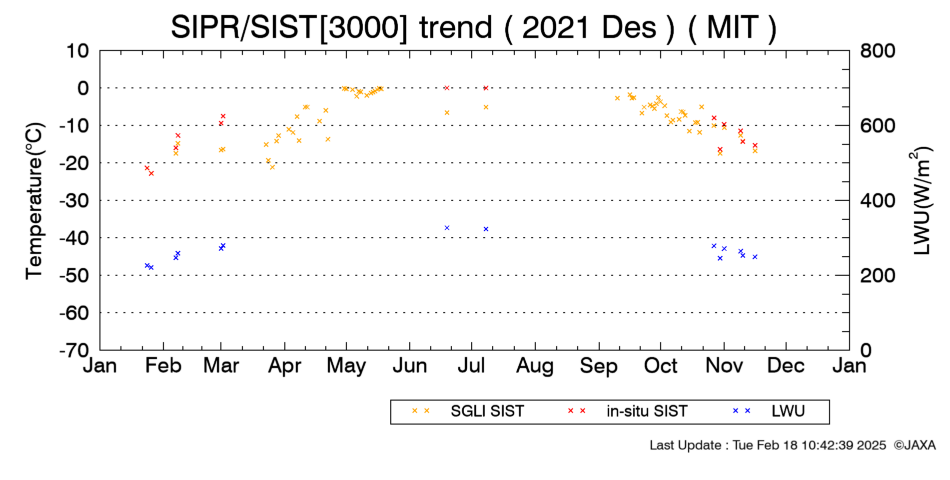 SIPR/SIST[3000] trend ( 2021 Des ) ( MIT )

Temperature(°C)

10
0
-10
-20
-30
-40
-50
-60
-70

LWU(W/m$^2$)

800
600
400
200
0

Jan Feb Mar Apr May Jun Jul Aug Sep Oct Nov Dec Jan

SGLI SIST
in-situ SIST
LWU

Last Update : Tue Feb 18 10:42:39 2025 ©JAXA